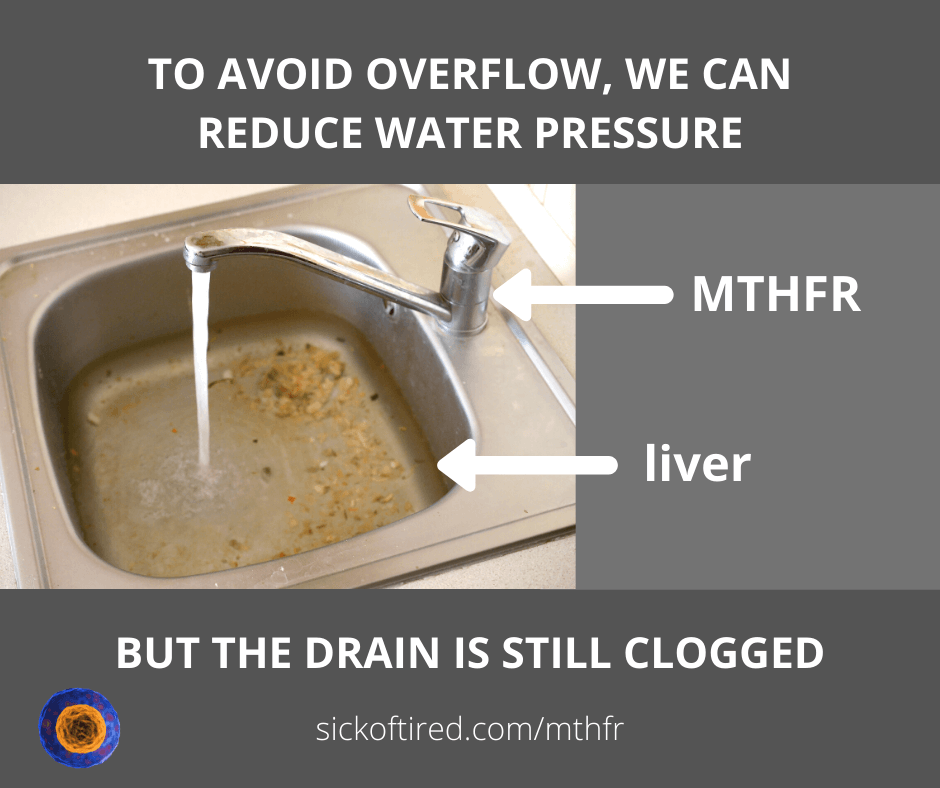 TO AVOID OVERFLOW, WE CAN REDUCE WATER PRESSURE

MTHFR

liver

BUT THE DRAIN IS STILL CLOGGED

sickoftired.com/mthfr